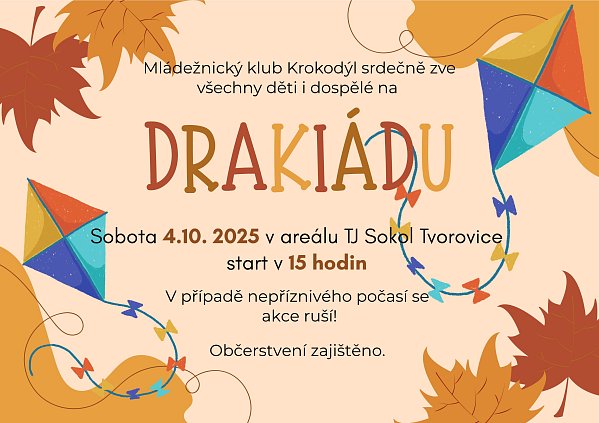 Mládežnický klub Krokodýl srdečně zve všechny děti i dospělé na

DRAKIÁDU

Sobota 4.10. 2025 v areálu TJ Sokol Tvorovice
start v 15 hodin

V případě nepříznivého počasí se akce ruší!

Občerstvení zajištěno.